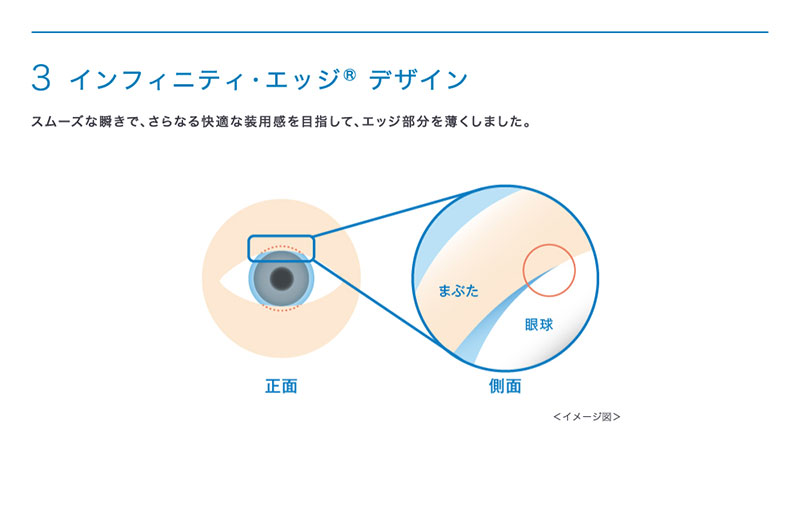 3 インフィニティ・エッジ® デザイン

スムーズな瞬きで、さらなる快適な装用感を目指して、エッジ部分を薄くしました。

まぶた

眼球

正面

側面

<イメージ図>